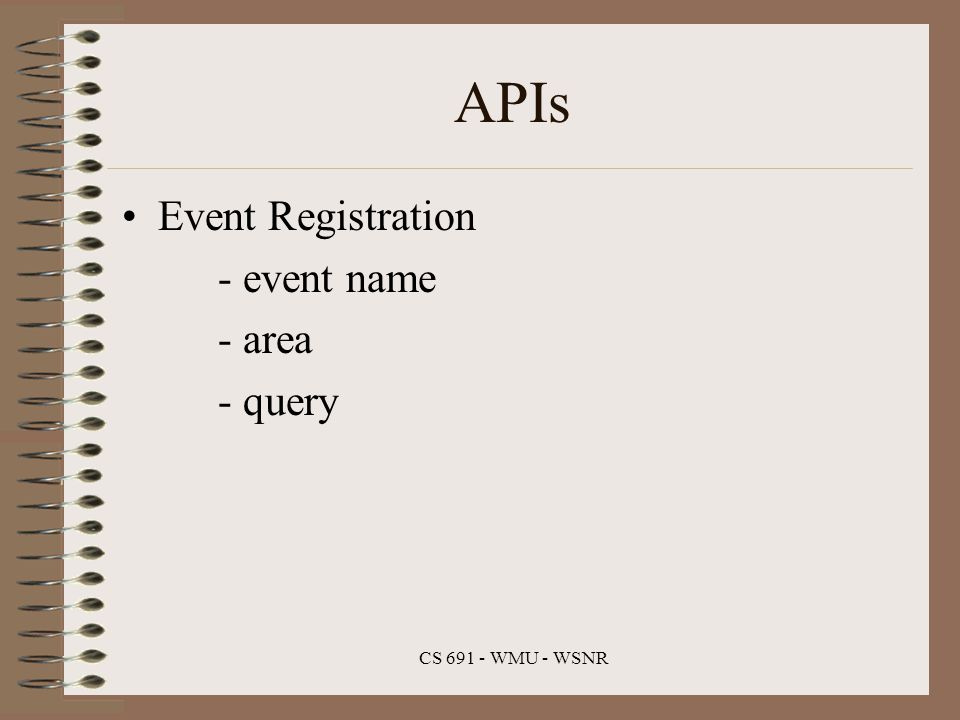 APIs

• Event Registration

- event name

- area

- query

CS 691 - WMU - WSNR